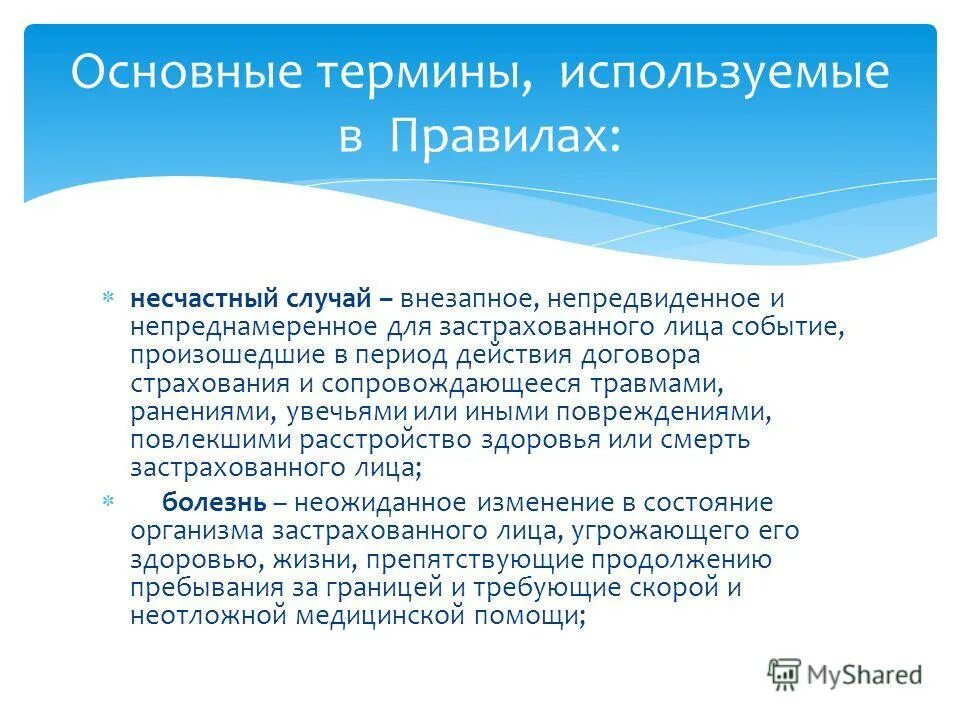 Основные термины, используемые в Правилах:

* **несчастный случай** – внезапное, непредвиденное и непреднамеренное для застрахованного лица событие, произошедшие в период действия договора страхования и сопровождающееся травмами, ранениями, увечьями или иными повреждениями, повлекшими расстройство здоровья или смерть застрахованного лица;

* **болезнь** – неожиданное изменение в состояние организма застрахованного лица, угрожающего его здоровью, жизни, препятствующие продолжению пребывания за границей и требующие скорой и неотложной медицинской помощи;

MyShared